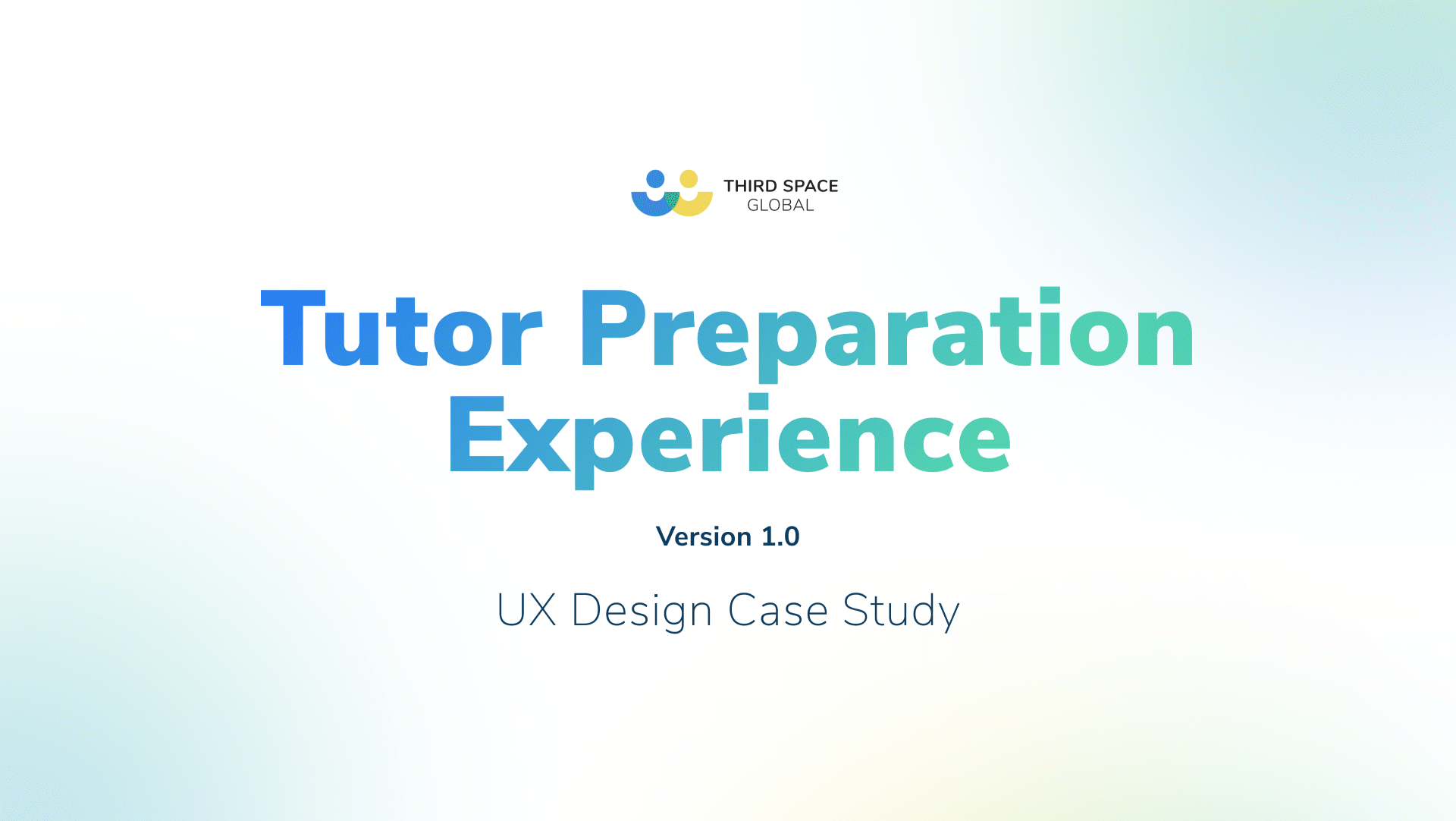 THIRD SPACE
GLOBAL

Tutor Preparation Experience

Version 1.0

UX Design Case Study